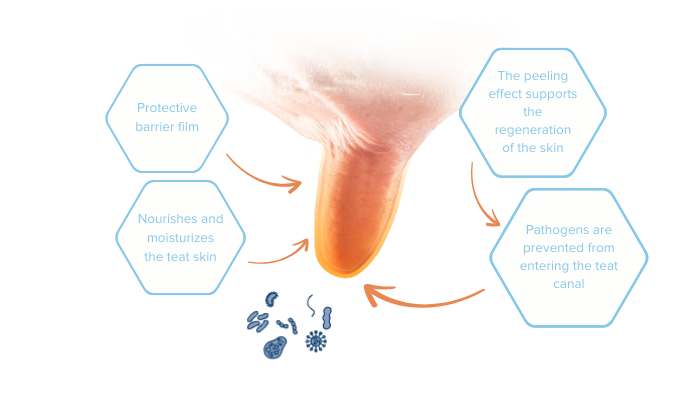 Protective barrier film

Nourishes and moisturizes the teat skin

The peeling effect supports the regeneration of the skin

Pathogens are prevented from entering the teat canal